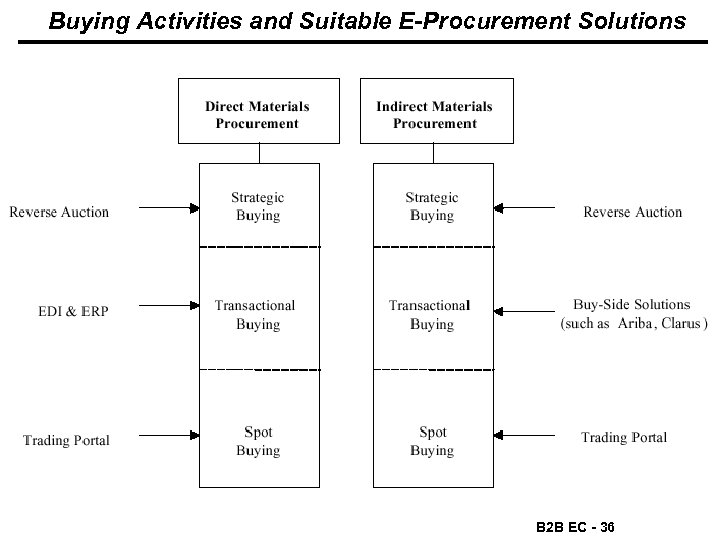 Buying Activities and Suitable E-Procurement Solutions

Direct Materials Procurement

Indirect Materials Procurement

Reverse Auction

Strategic Buying

Strategic Buying

Reverse Auction

EDI & ERP

Transactional Buying

Transactional Buying

Buy-Side Solutions (such as Ariba, Clarus)

Trading Portal

Spot Buying

Spot Buying

Trading Portal

B2B EC - 36